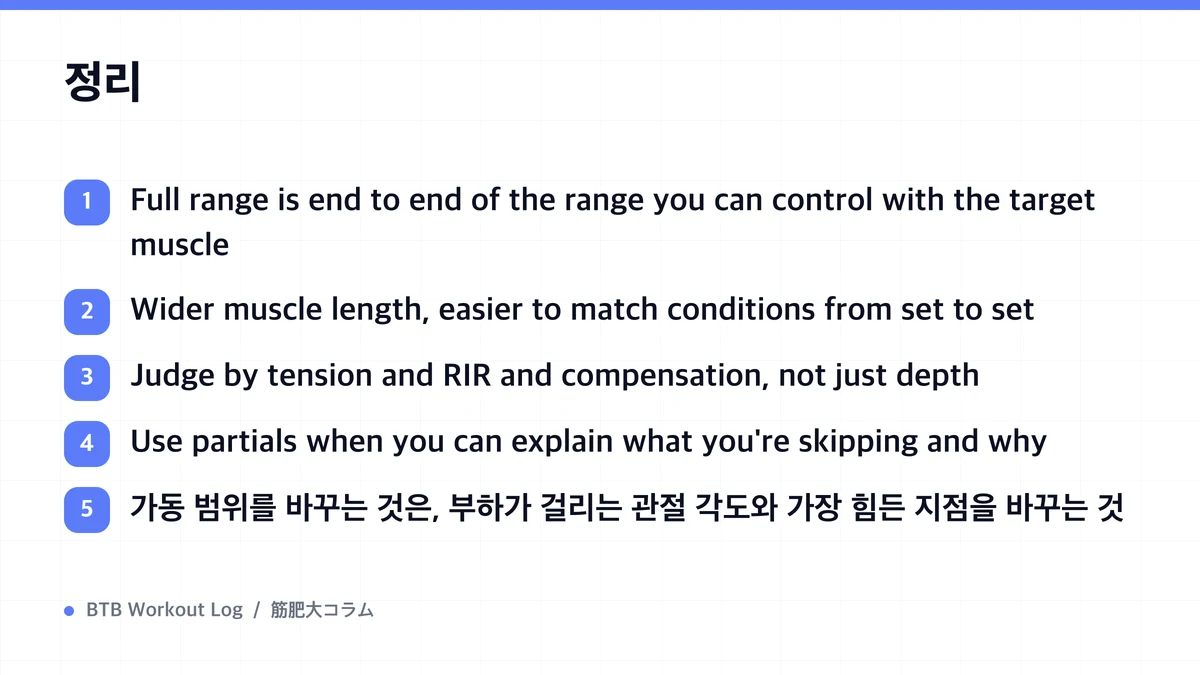 정리

1 Full range is end to end of the range you can control with the target muscle

2 Wider muscle length, easier to match conditions from set to set

3 Judge by tension and RIR and compensation, not just depth

4 Use partials when you can explain what you're skipping and why

5 가동 범위를 바꾸는 것은, 부하가 걸리는 관절 각도와 가장 힘든 지점을 바꾸는 것

BTB Workout Log / 筋肥大コラム